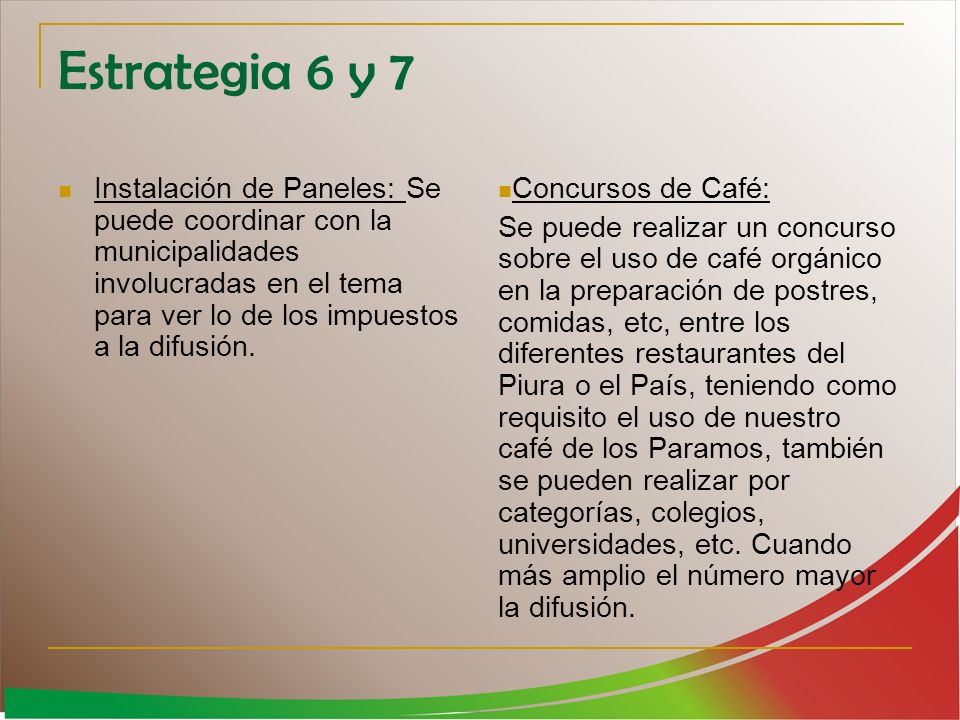 Estrategia 6 y 7

Instalación de Paneles: Se puede coordinar con la municipalidades involucradas en el tema para ver lo de los impuestos a la difusión.

Concursos de Café:

Se puede realizar un concurso sobre el uso de café orgánico en la preparación de postres, comidas, etc, entre los diferentes restaurantes del Piura o el País, teniendo como requisito el uso de nuestro café de los Paramos, también se pueden realizar por categorías, colegios, universidades, etc. Cuando más amplio el número mayor la difusión.